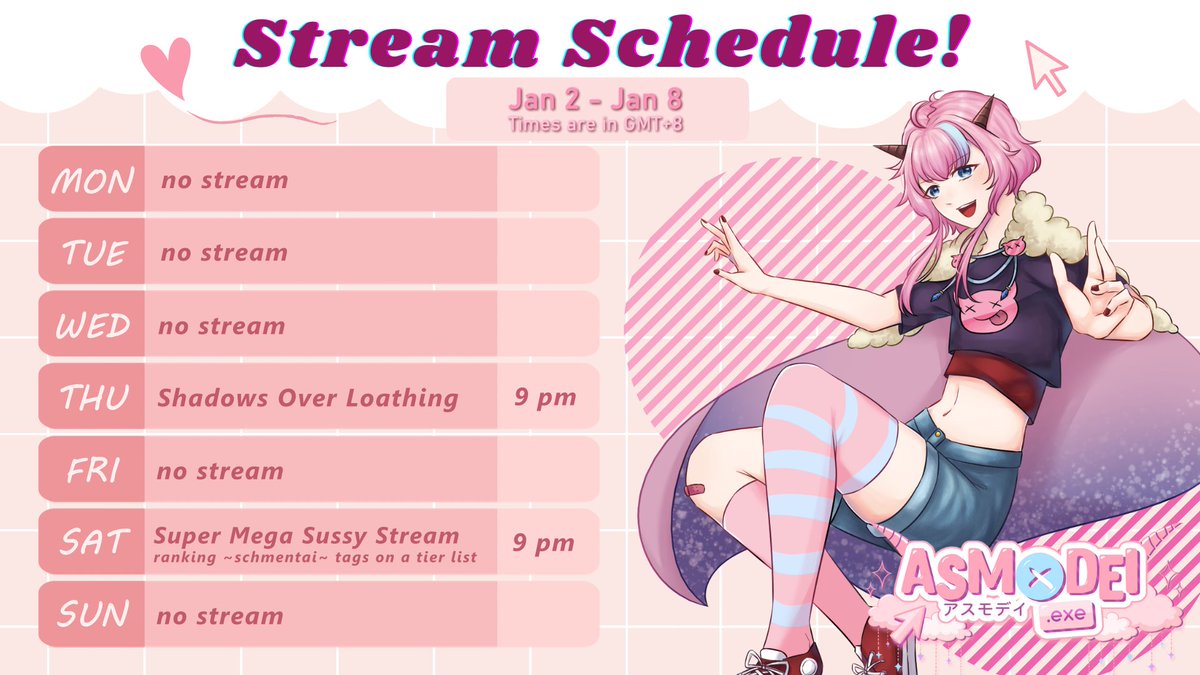 Stream Schedule!

Jan 2 - Jan 8
Times are in GMT+8

| MON | no stream | |
| TUE | no stream | |
| WED | no stream | |
| THU | Shadows Over Loathing | 9 pm |
| FRI | no stream | |
| SAT | Super Mega Sussy Stream ranking ~schmentai~ tags on a tier list | 9 pm |
| SUN | no stream | |

ASMODEI
アスモデイ
.exe